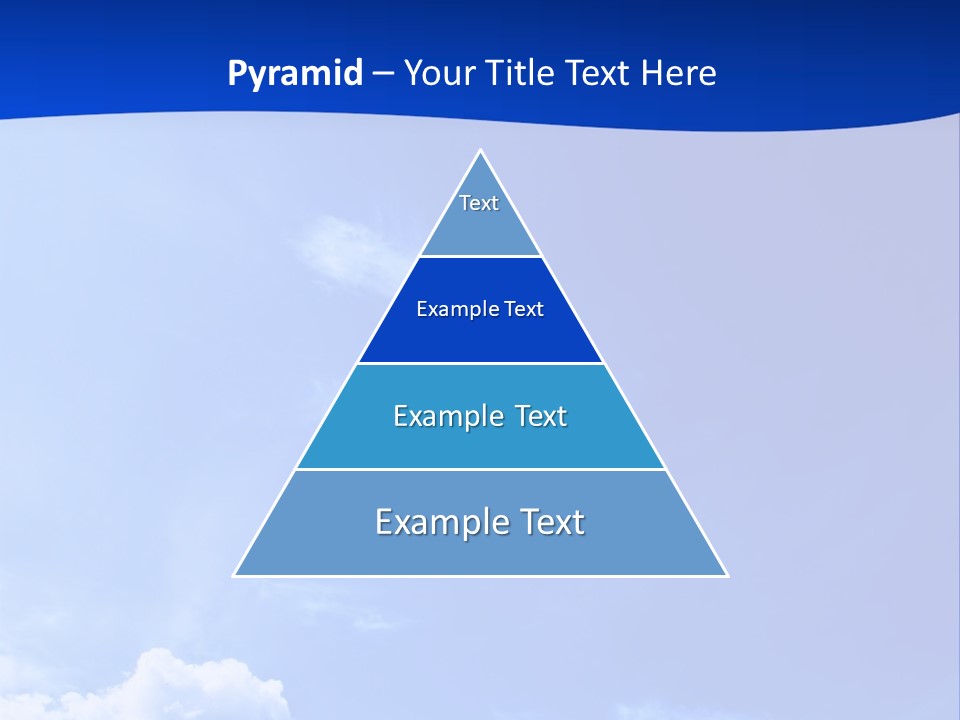 Pyramid – Your Title Text Here

Text

Example Text

Example Text

Example Text